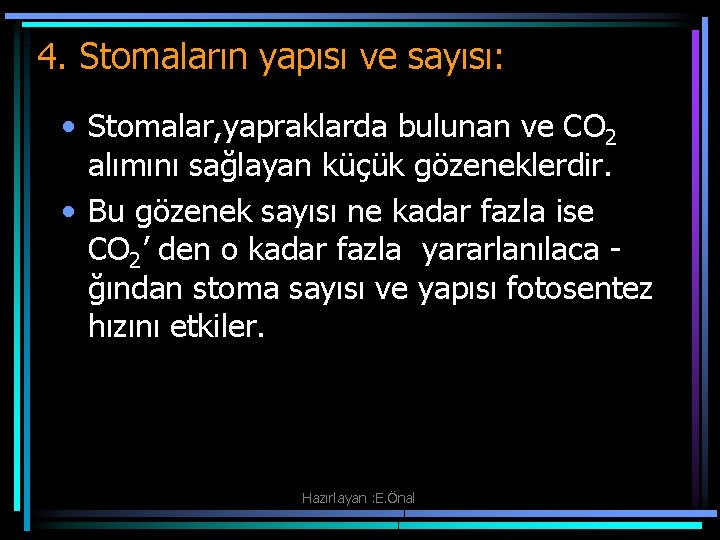 4. Stomaların yapısı ve sayısı:

• Stomalar,yapraklarda bulunan ve $CO_2$ alımını sağlayan küçük gözeneklerdir.

• Bu gözenek sayısı ne kadar fazla ise $CO_2$' den o kadar fazla yararlanılaca - ğından stoma sayısı ve yapısı fotosentez hızını etkiler.

Hazırlayan :E.Önal